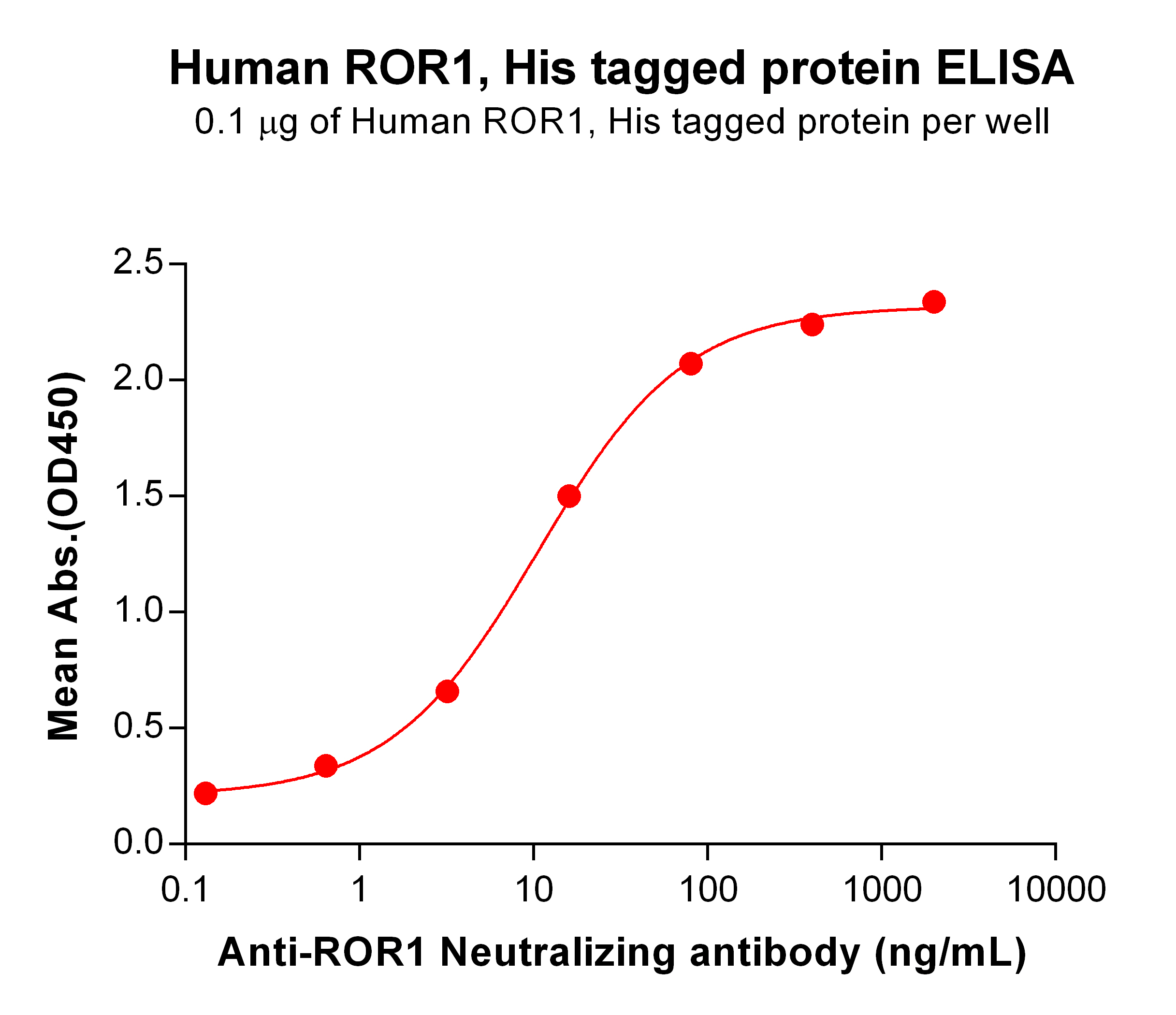 Human ROR1, His tagged protein ELISA

0.1 μg of Human ROR1, His tagged protein per well

Mean Abs.(OD450)

2.5
2.0
1.5
1.0
0.5
0.0

0.1
1
10
100
1000
10000

Anti-ROR1 Neutralizing antibody (ng/mL)